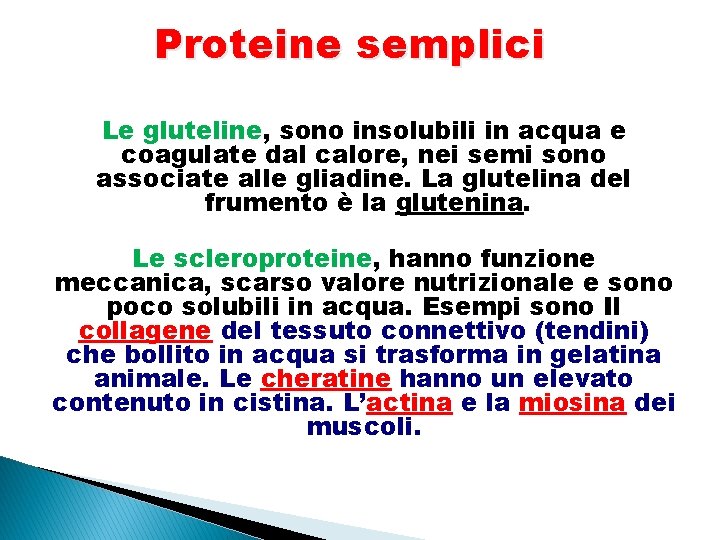 Proteine semplici

Le gluteline, sono insolubili in acqua e coagulate dal calore, nei semi sono associate alle gliadine. La glutelina del frumento è la glutenina.

Le scleroproteine, hanno funzione meccanica, scarso valore nutrizionale e sono poco solubili in acqua. Esempi sono Il collagene del tessuto connettivo (tendini) che bollito in acqua si trasforma in gelatina animale. Le cheratine hanno un elevato contenuto in cistina. L'actina e la miosina dei muscoli.